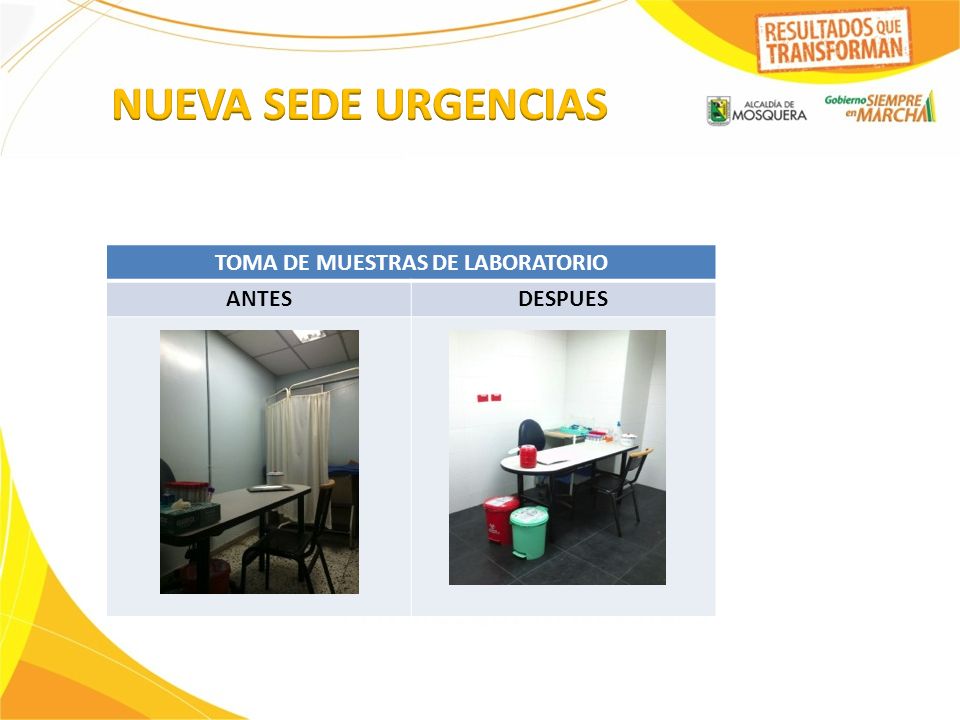 RESULTADOS QUE TRANSFORMAN

NUEVA SEDE URGENCIAS

ALCALDÍA DE MOSQUERA

Gobierno SIEMPRE en MARCHA

| TOMA DE MUESTRAS DE LABORATORIO | |
|---|---|
| ANTES | DESPUES |